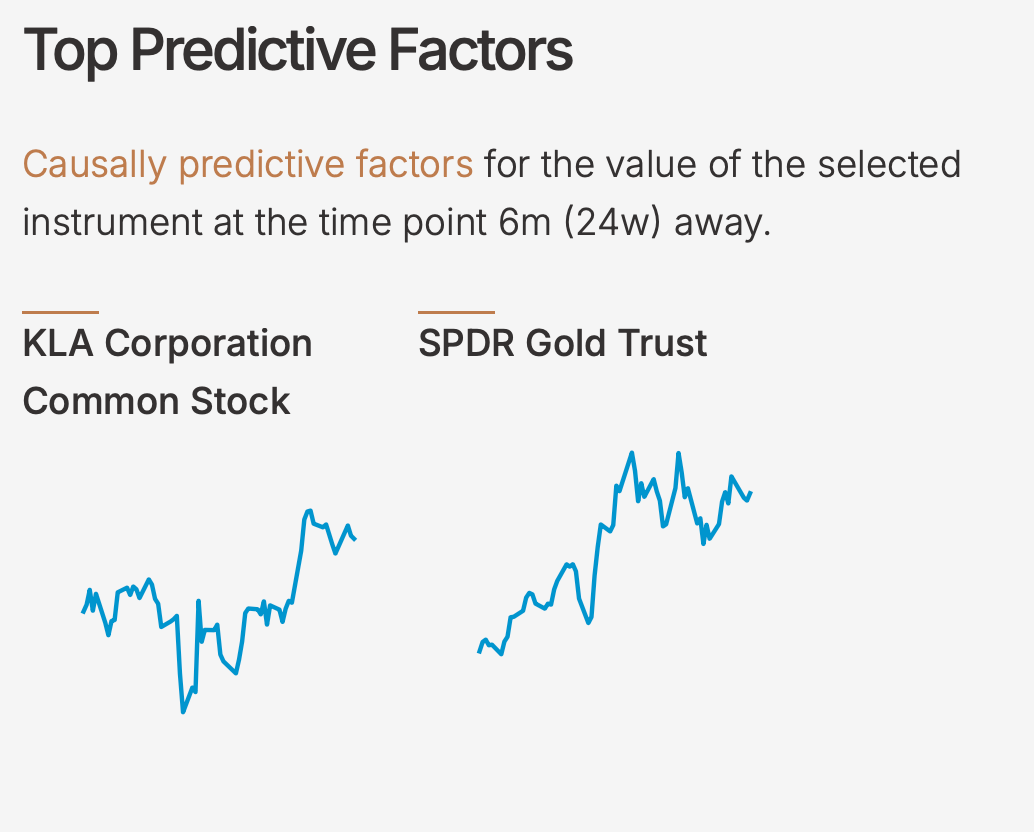 Top Predictive Factors

Causally predictive factors for the value of the selected instrument at the time point 6m (24w) away.

KLA Corporation Common Stock

SPDR Gold Trust